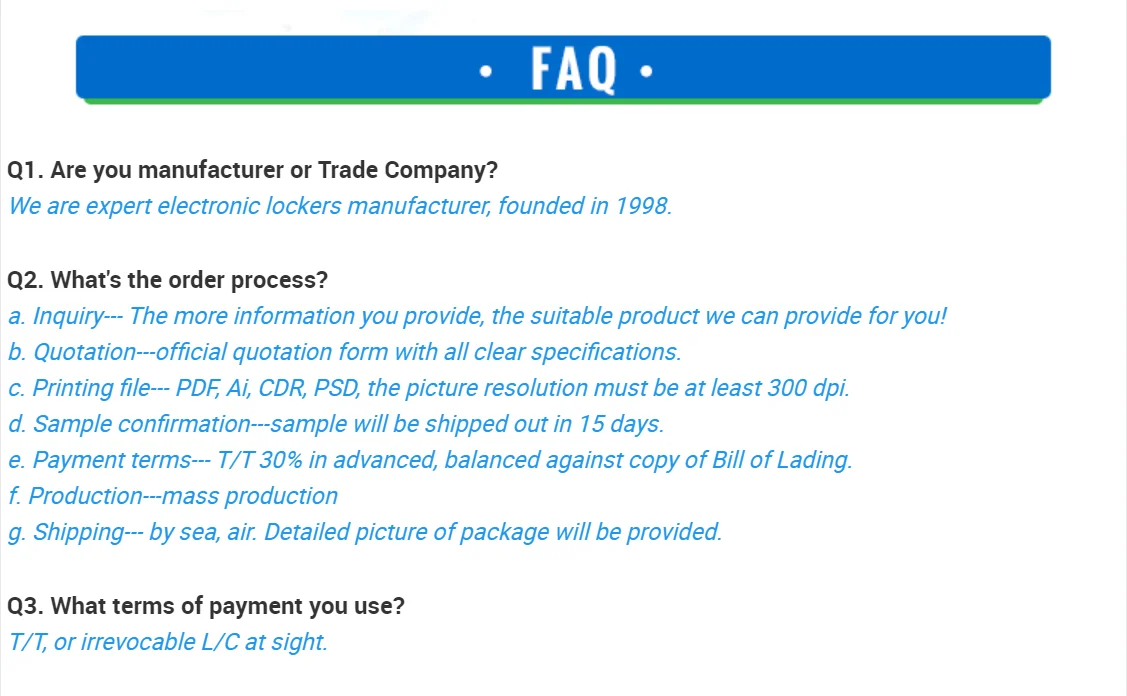 • FAQ •

Q1. Are you manufacturer or Trade Company?
We are expert electronic lockers manufacturer, founded in 1998.

Q2. What's the order process?
a. Inquiry--- The more information you provide, the suitable product we can provide for you!
b. Quotation---official quotation form with all clear specifications.
c. Printing file--- PDF, Ai, CDR, PSD, the picture resolution must be at least 300 dpi.
d. Sample confirmation---sample will be shipped out in 15 days.
e. Payment terms--- T/T 30% in advanced, balanced against copy of Bill of Lading.
f. Production---mass production
g. Shipping--- by sea, air. Detailed picture of package will be provided.

Q3. What terms of payment you use?
T/T, or irrevocable L/C at sight.